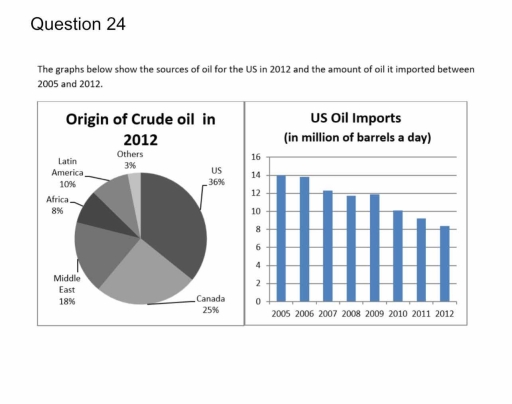 Question 24

The graphs below show the sources of oil for the US in 2012 and the amount of oil it imported between 2005 and 2012.

Origin of Crude oil in 2012

Others 3%
Latin America 10%
Africa 8%
Middle East 18%
US 36%
Canada 25%

US Oil Imports
(in million of barrels a day)

16
14
12
10
8
6
4
2
0

2005 2006 2007 2008 2009 2010 2011 2012